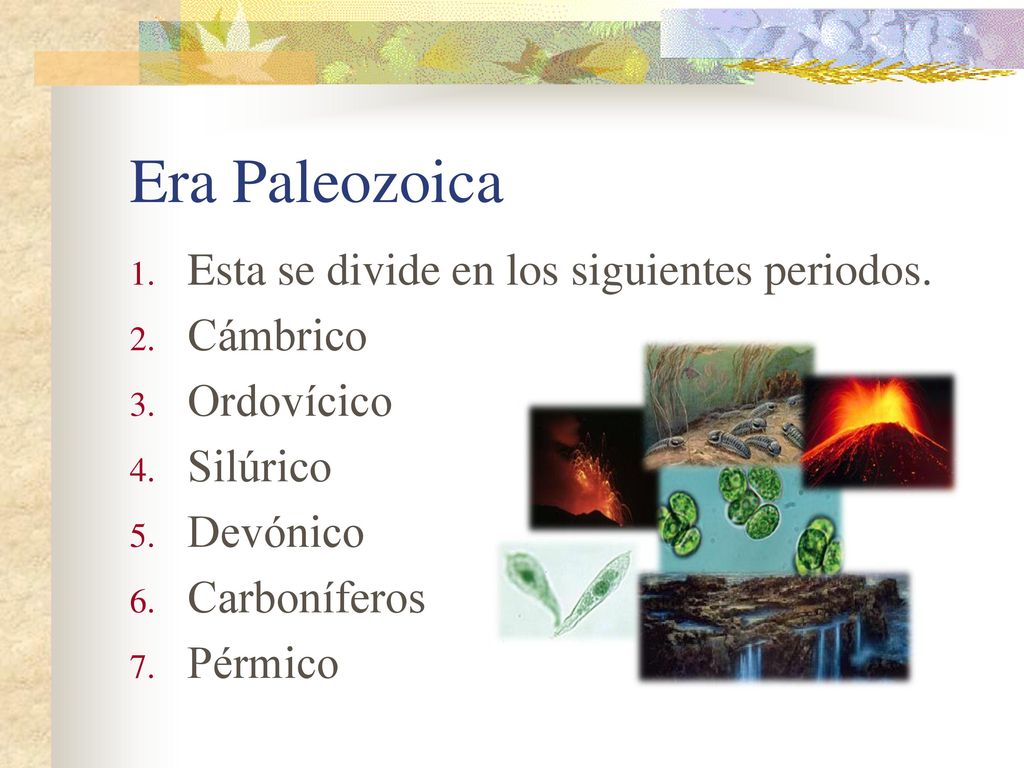 Era Paleozoica

1. Esta se divide en los siguientes periodos.
2. Cámbrico
3. Ordovícico
4. Silúrico
5. Devónico
6. Carboníferos
7. Pérmico